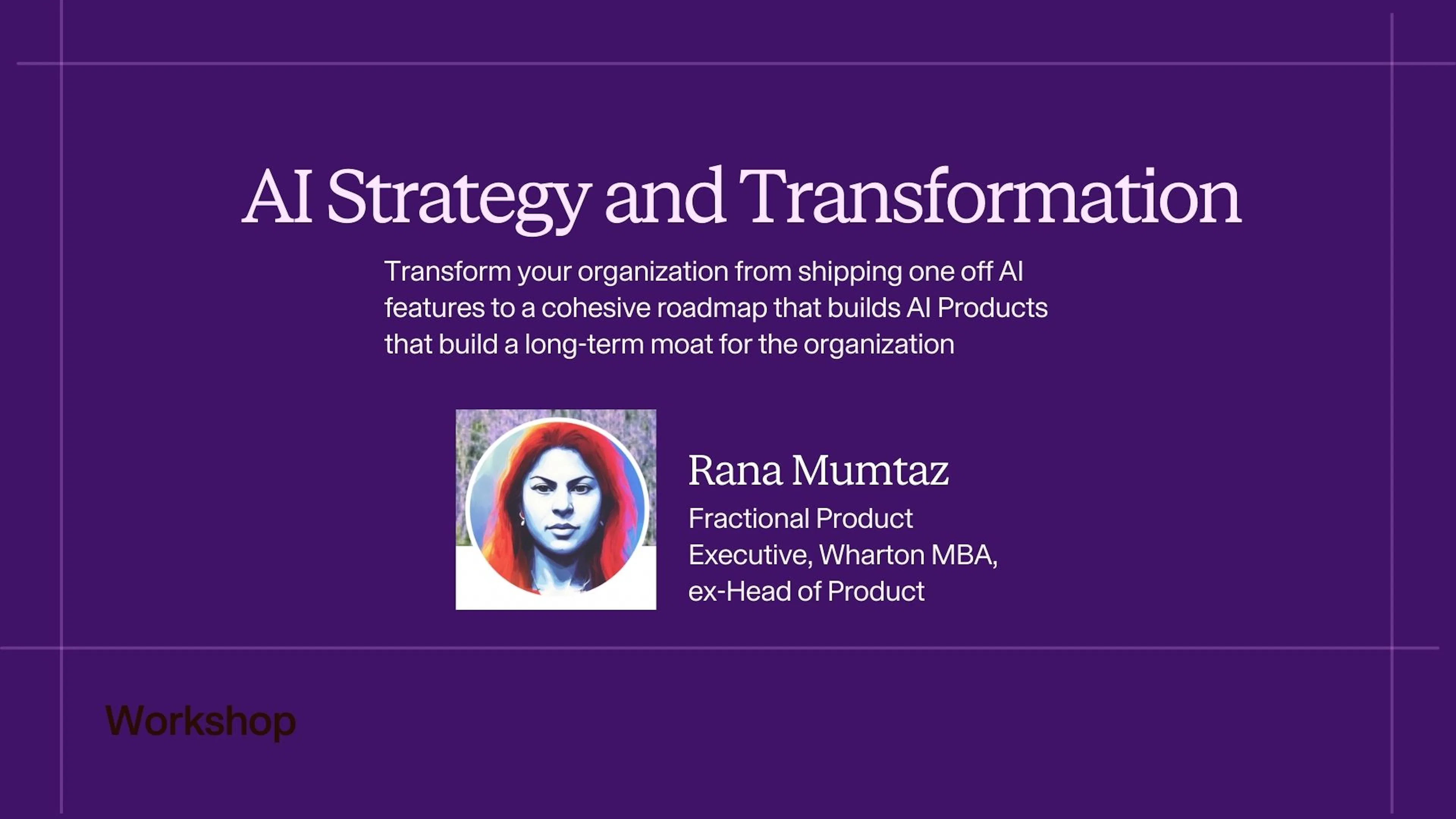 AI Strategy and Transformation

Transform your organization from shipping one off AI features to a cohesive roadmap that builds AI Products that build a long-term moat for the organization

Rana Mumtaz

Fractional Product Executive, Wharton MBA, ex-Head of Product

Workshop